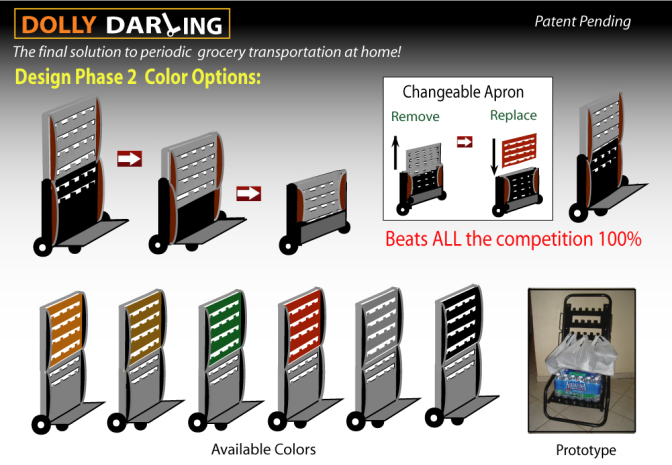 DOLLY DARLING

Patent Pending

The final solution to periodic grocery transportation at home!

Design Phase 2 Color Options:

Changeable Apron

Remove

Replace

Beats ALL the competition 100%

Available Colors

Prototype